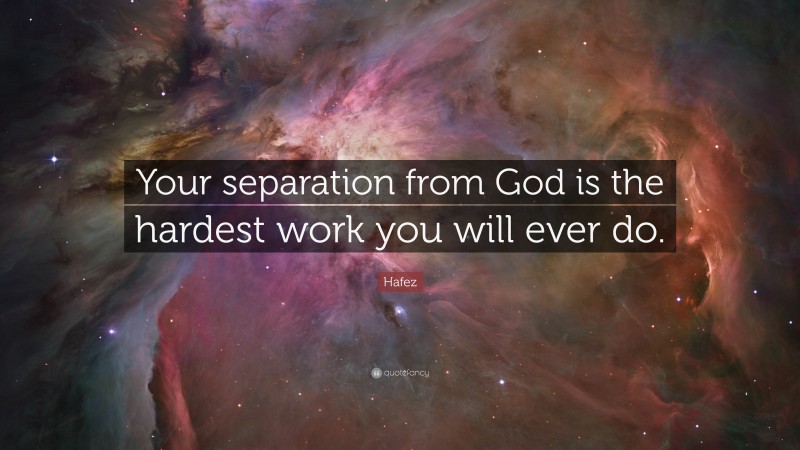 Your separation from God is the hardest work you will ever do.

Hafez

quotefancy